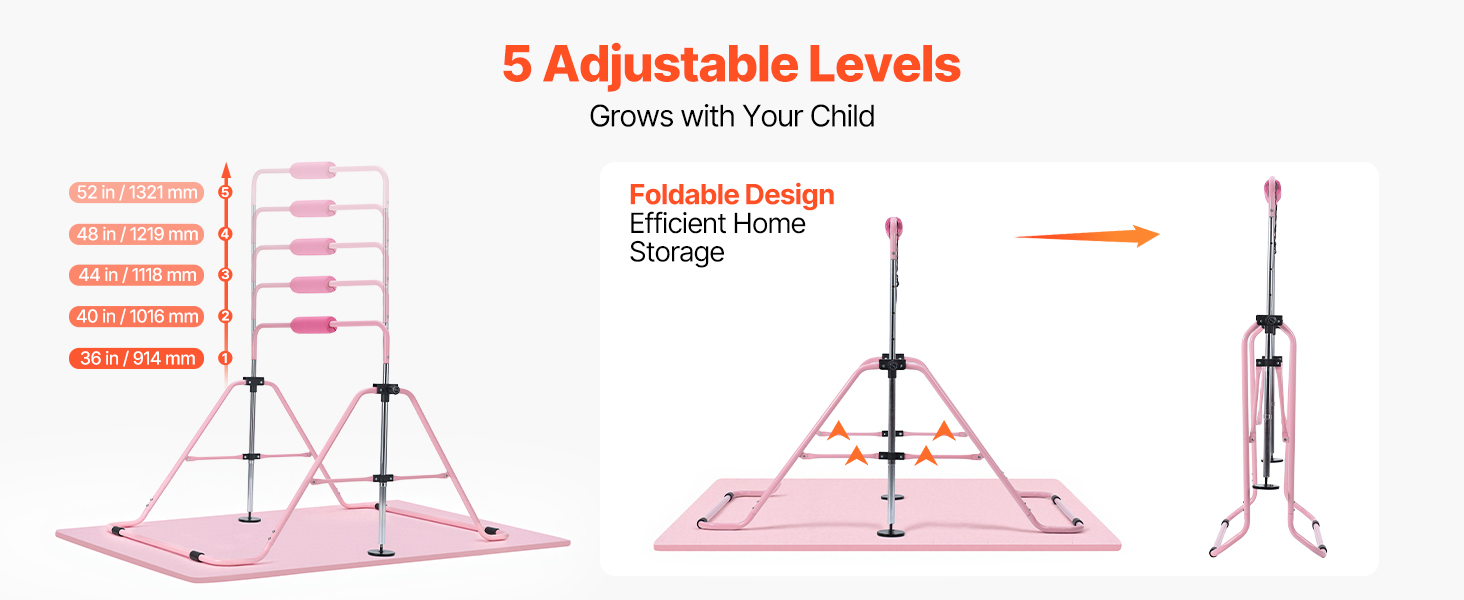 5 Adjustable Levels

Grows with Your Child

52 in / 1321 mm 5
48 in / 1219 mm 4
44 in / 1118 mm 3
40 in / 1016 mm 2
36 in / 914 mm 1

Foldable Design
Efficient Home Storage